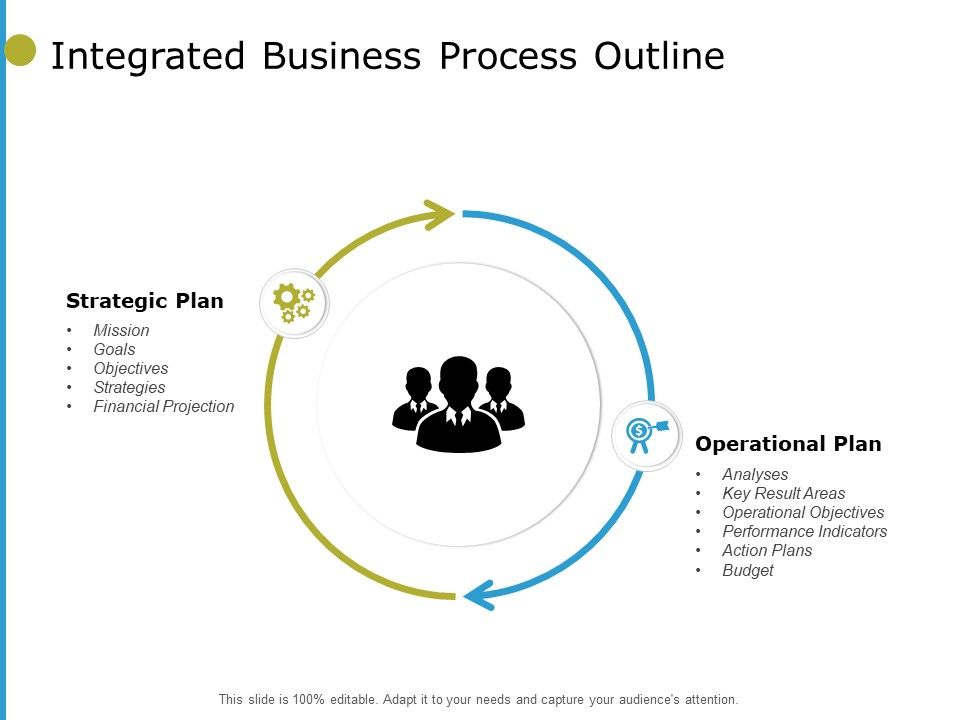 Integrated Business Process Outline

Strategic Plan
• Mission
• Goals
• Objectives
• Strategies
• Financial Projection

Operational Plan
• Analyses
• Key Result Areas
• Operational Objectives
• Performance Indicators
• Action Plans
• Budget

This slide is 100% editable. Adapt it to your needs and capture your audience's attention.